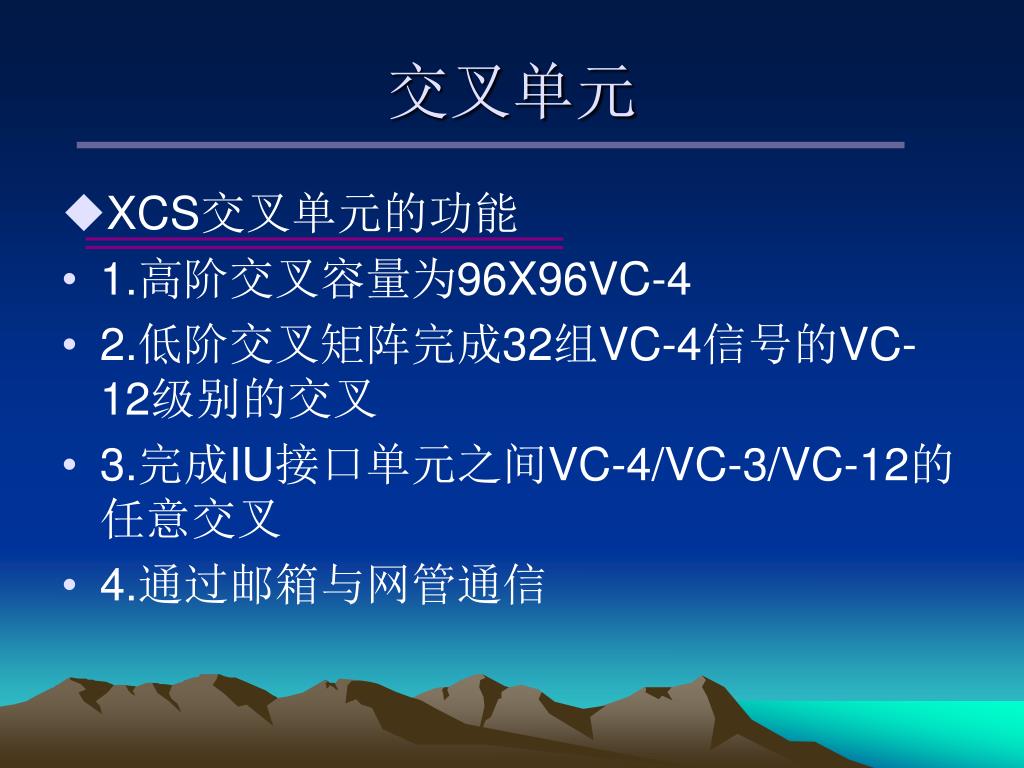 交叉单元

◆XCS交叉单元的功能

• 1.高阶交叉容量为96X96VC-4

• 2.低阶交叉矩阵完成32组VC-4信号的VC-12级别的交叉

• 3.完成IU接口单元之间VC-4/VC-3/VC-12的任意交叉

• 4.通过邮箱与网管通信